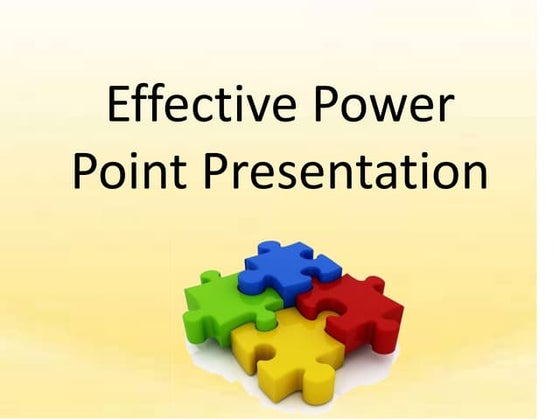 Effective Power Point Presentation